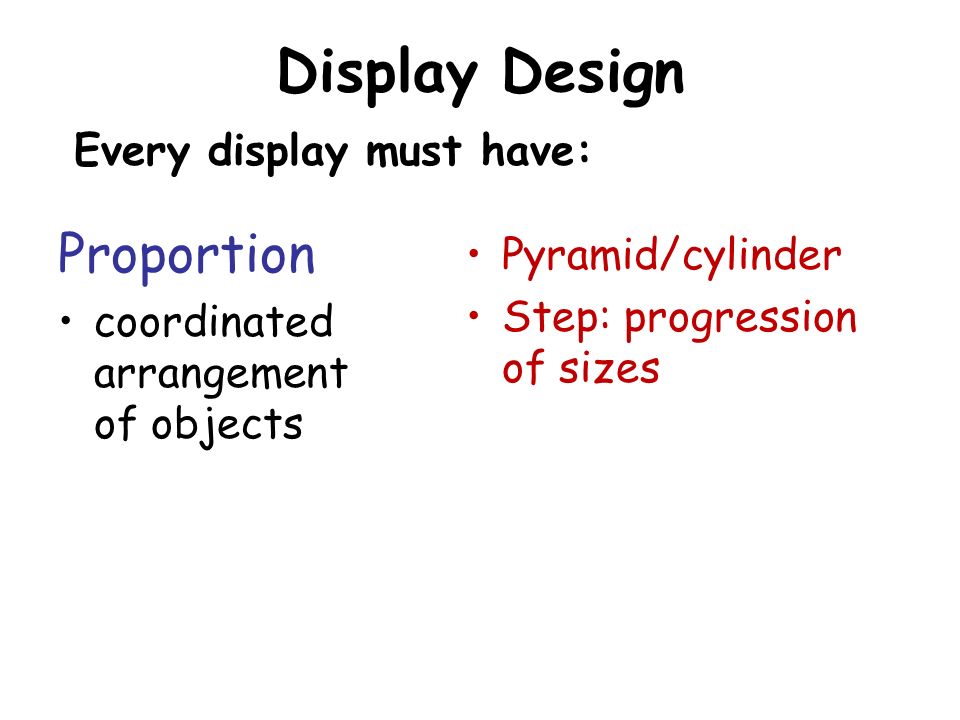 Display Design

Every display must have:

Proportion

• coordinated arrangement of objects

• Pyramid/cylinder

• Step: progression of sizes